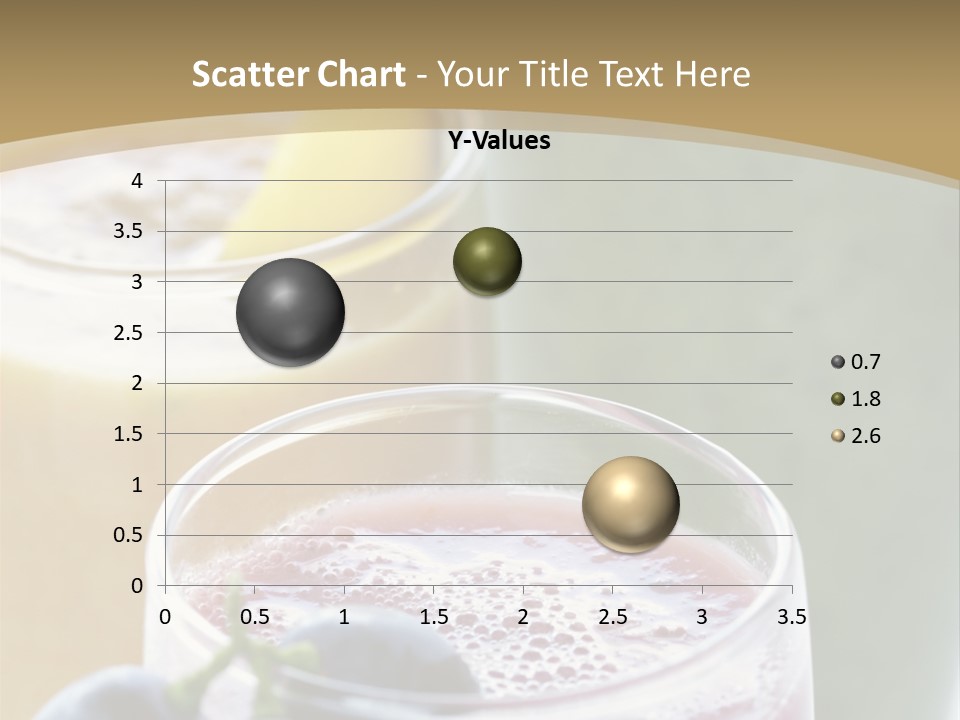 Scatter Chart - Your Title Text Here

Y-Values

4
3.5
3
2.5
2
1.5
1
0.5
0

0 0.5 1 1.5 2 2.5 3 3.5

0.7
1.8
2.6